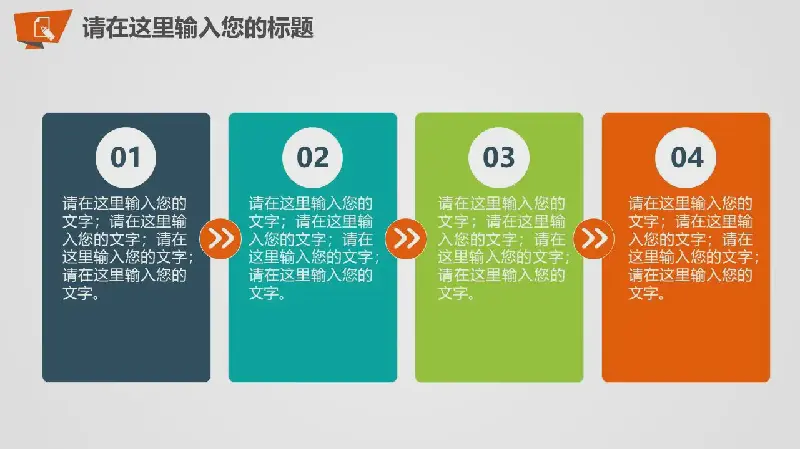 请在这里输入您的标题

01

请在这里输入您的文字；请在这里输入您的文字；请在这里输入您的文字；请在这里输入您的文字。

02

请在这里输入您的文字；请在这里输入您的文字；请在这里输入您的文字；请在这里输入您的文字。

03

请在这里输入您的文字；请在这里输入您的文字；请在这里输入您的文字；请在这里输入您的文字。

04

请在这里输入您的文字；请在这里输入您的文字；请在这里输入您的文字；请在这里输入您的文字。